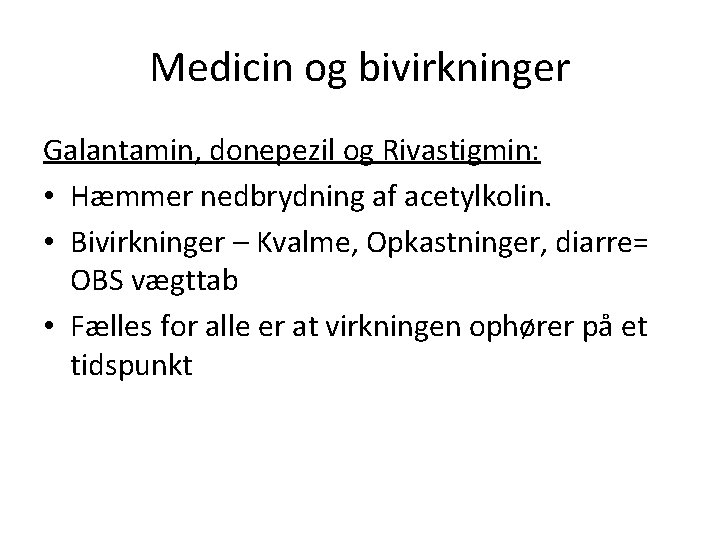 Medicin og bivirkninger

Galantamin, donepezil og Rivastigmin:

• Hæmmer nedbrydning af acetylkolin.
• Bivirkninger – Kvalme, Opkastninger, diarre= OBS vægttab
• Fælles for alle er at virkningen ophører på et tidspunkt